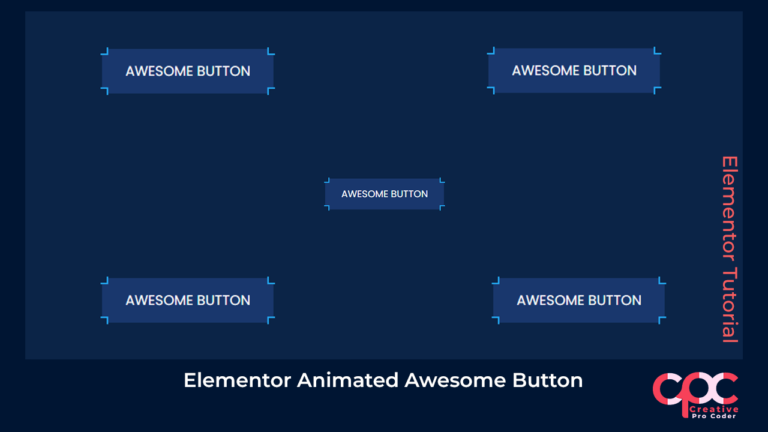 AWESOME BUTTON

AWESOME BUTTON

AWESOME BUTTON

AWESOME BUTTON

AWESOME BUTTON

Elementor Tutorial

Elementor Animated Awesome Button

cpc
Creative
Pro Coder